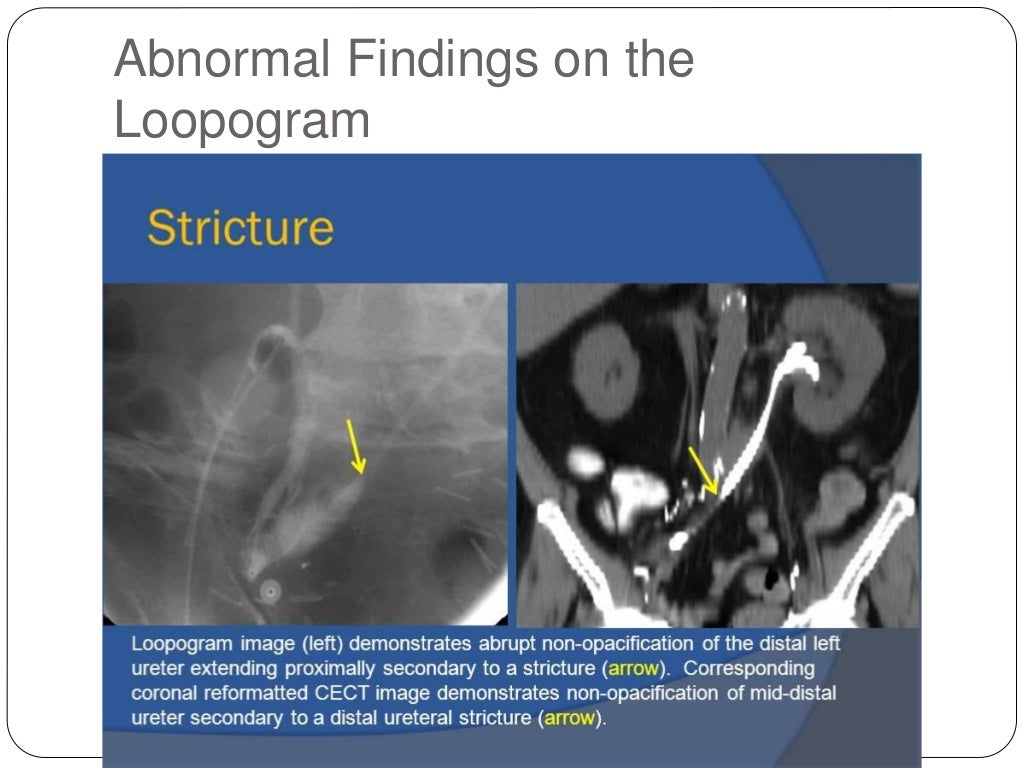 Abnormal Findings on the Loopogram

Stricture

Loopogram image (left) demonstrates abrupt non-opacification of the distal left ureter extending proximally secondary to a stricture (arrow). Corresponding coronal reformatted CECT image demonstrates non-opacification of mid-distal ureter secondary to a distal ureteral stricture (arrow).